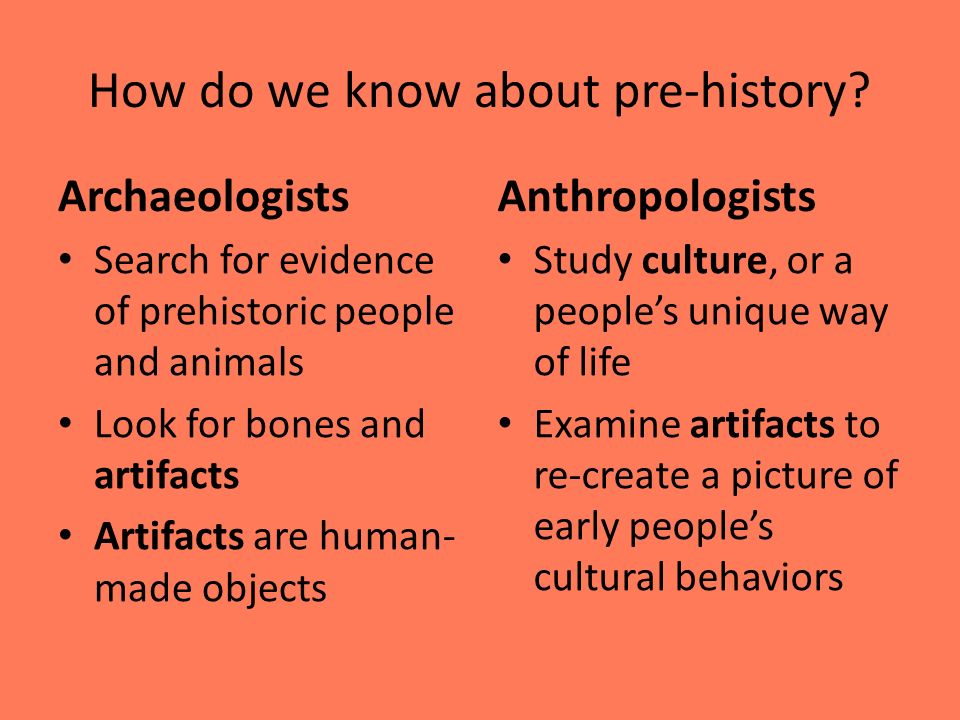 How do we know about pre-history?

Archaeologists

• Search for evidence of prehistoric people and animals
• Look for bones and artifacts
• Artifacts are human-made objects

Anthropologists

• Study culture, or a people's unique way of life
• Examine artifacts to re-create a picture of early people's cultural behaviors